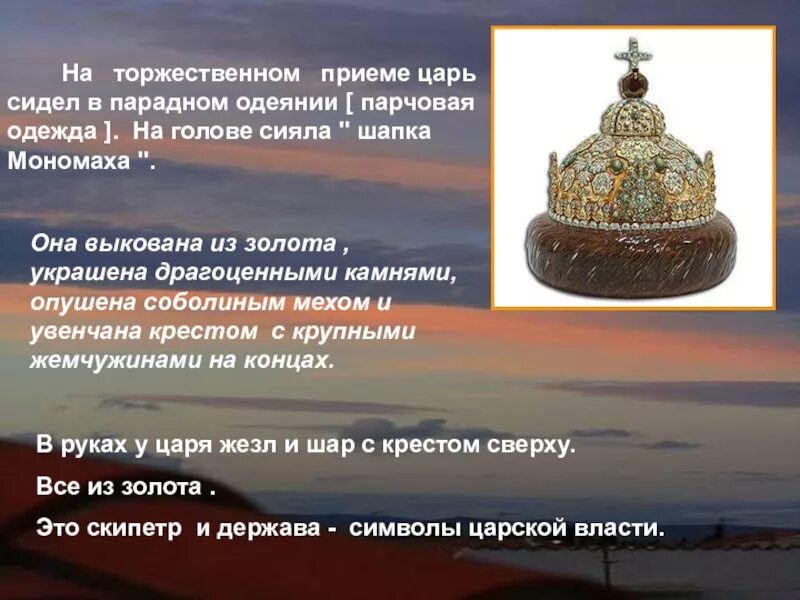 На торжественном приеме царь сидел в парадном одеянии [ парчовая одежда ]. На голове сияла " шапка Мономаха ".

Она выкована из золота , украшена драгоценными камнями, опушена соболиным мехом и увенчана крестом с крупными жемчужинами на концах.

В руках у царя жезл и шар с крестом сверху.

Все из золота .

Это скипетр и держава - символы царской власти.